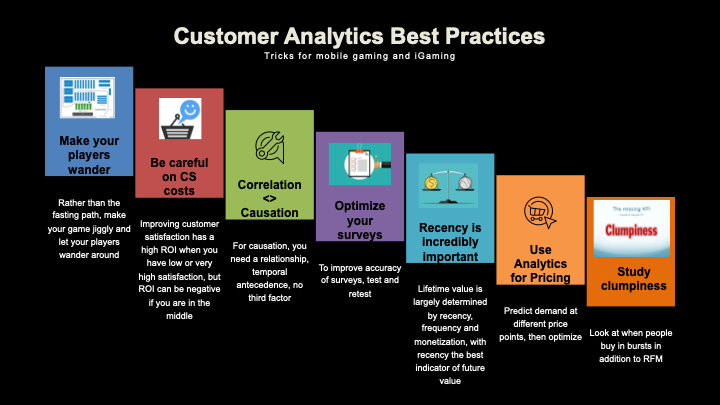 Customer Analytics Best Practices
Tricks for mobile gaming and iGaming

Make your players wander

Rather than the fasting path, make your game jiggly and let your players wander around

Be careful on CS costs

Improving customer satisfaction has a high ROI when you have low or very high satisfaction, but ROI can be negative if you are in the middle

Correlation <> Causation

For causation, you need a relationship, temporal antecedence, no third factor

Optimize your surveys

To improve accuracy of surveys, test and retest

Recency is incredibly important

Lifetime value is largely determined by recency, frequency and monetization, with recency the best indicator of future value

Use Analytics for Pricing

Predict demand at different price points, then optimize

The missing KPI
Clumpiness

Study clumpiness

Look at when people buy in bursts in addition to RFM